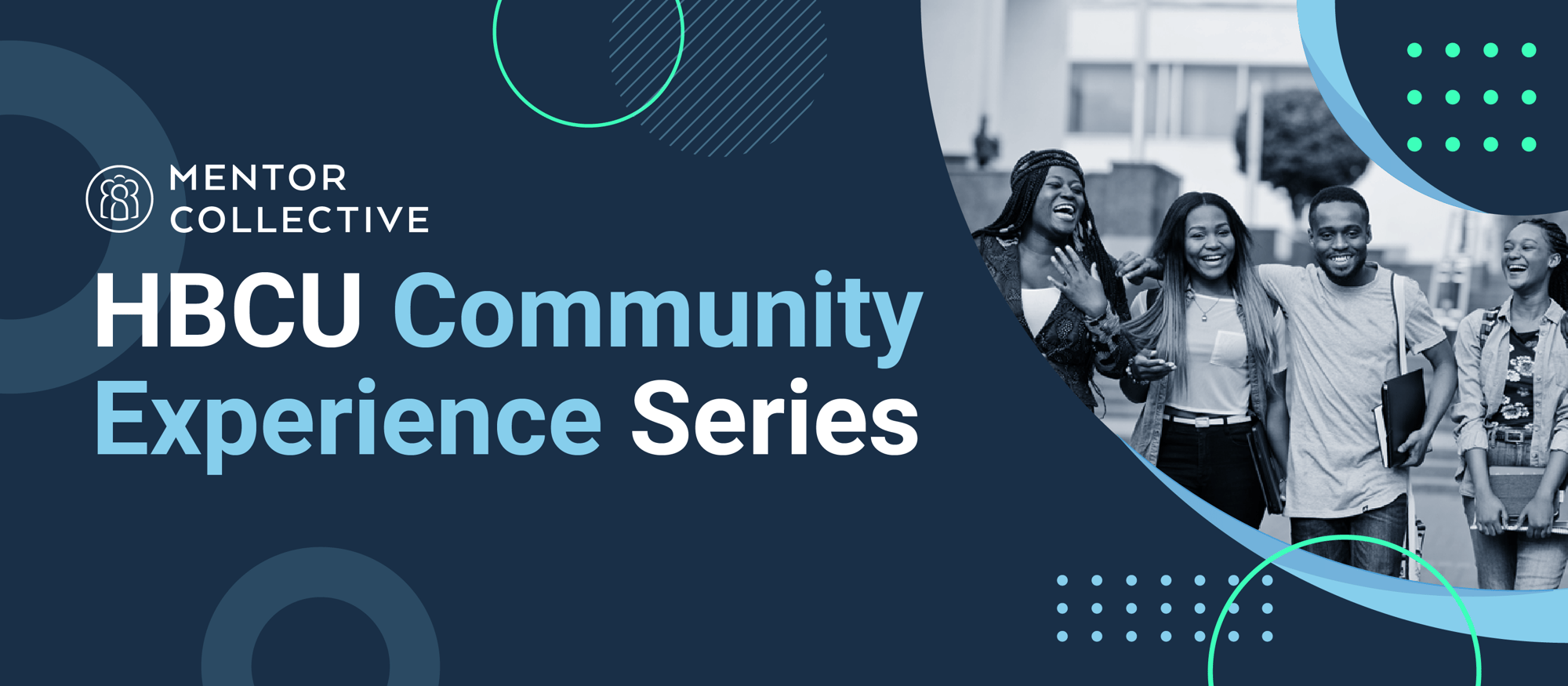 MENTOR COLLECTIVE

HBCU Community Experience Series